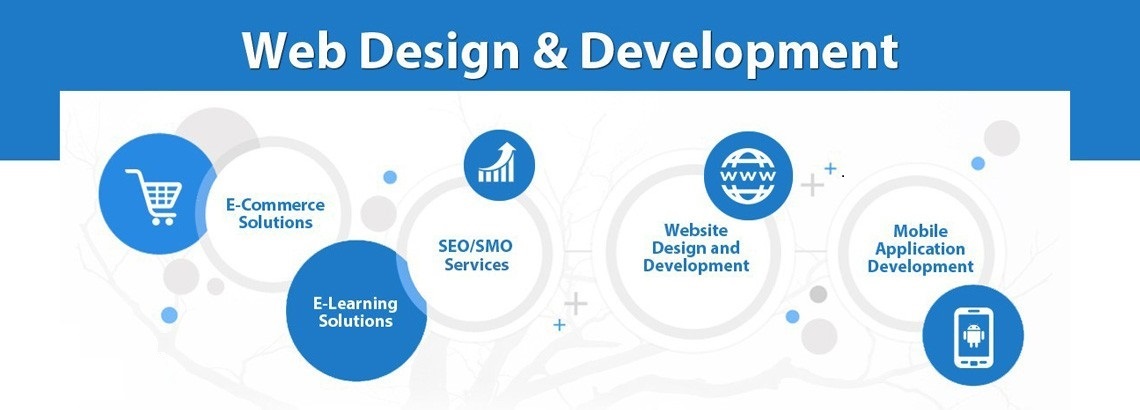 Web Design & Development

E-Commerce Solutions

E-Learning Solutions

SEO/SMO Services

WWW

Website Design and Development

Mobile Application Development